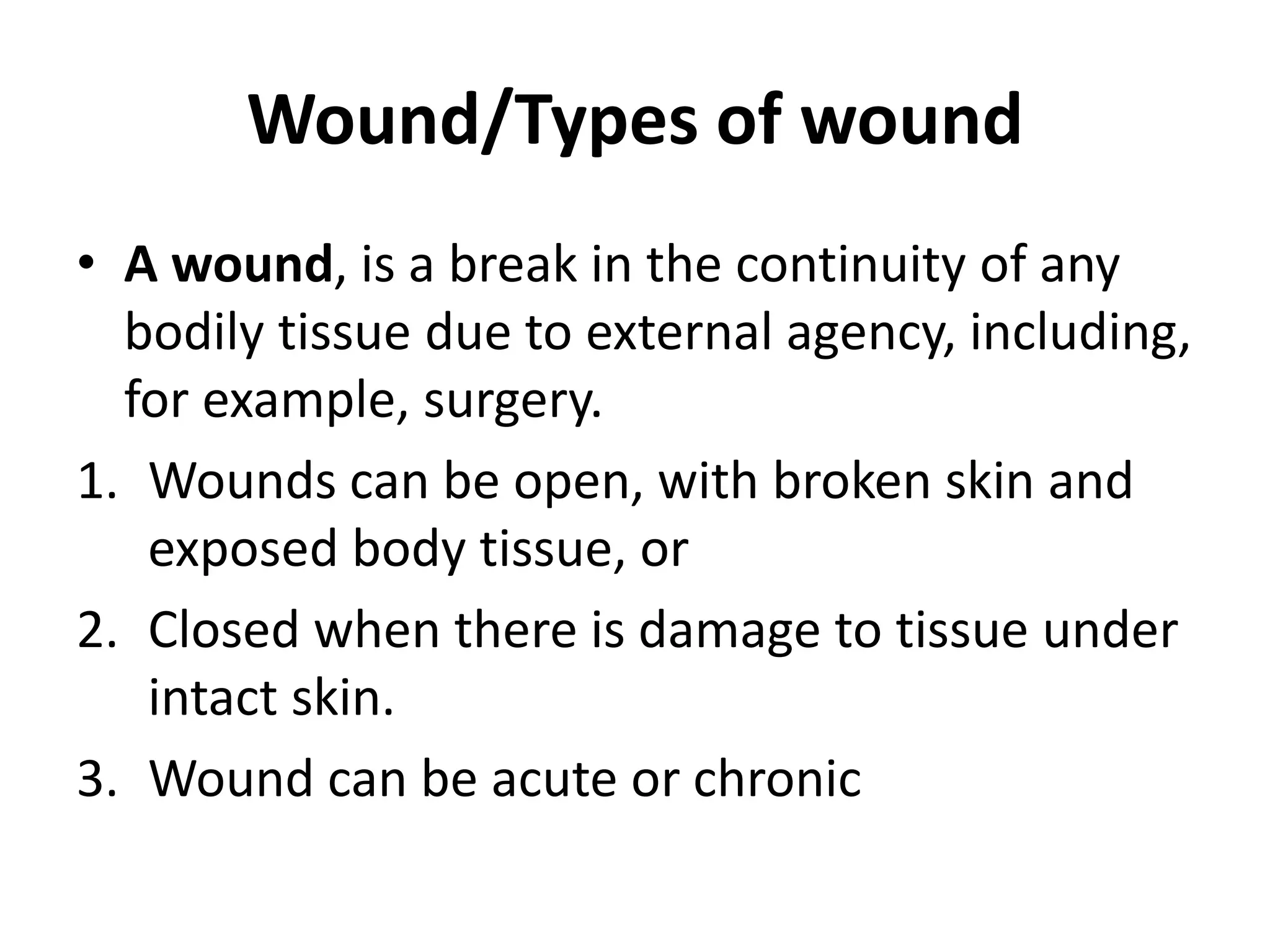 Wound/Types of wound

• A wound, is a break in the continuity of any bodily tissue due to external agency, including, for example, surgery.

1. Wounds can be open, with broken skin and exposed body tissue, or
2. Closed when there is damage to tissue under intact skin.
3. Wound can be acute or chronic